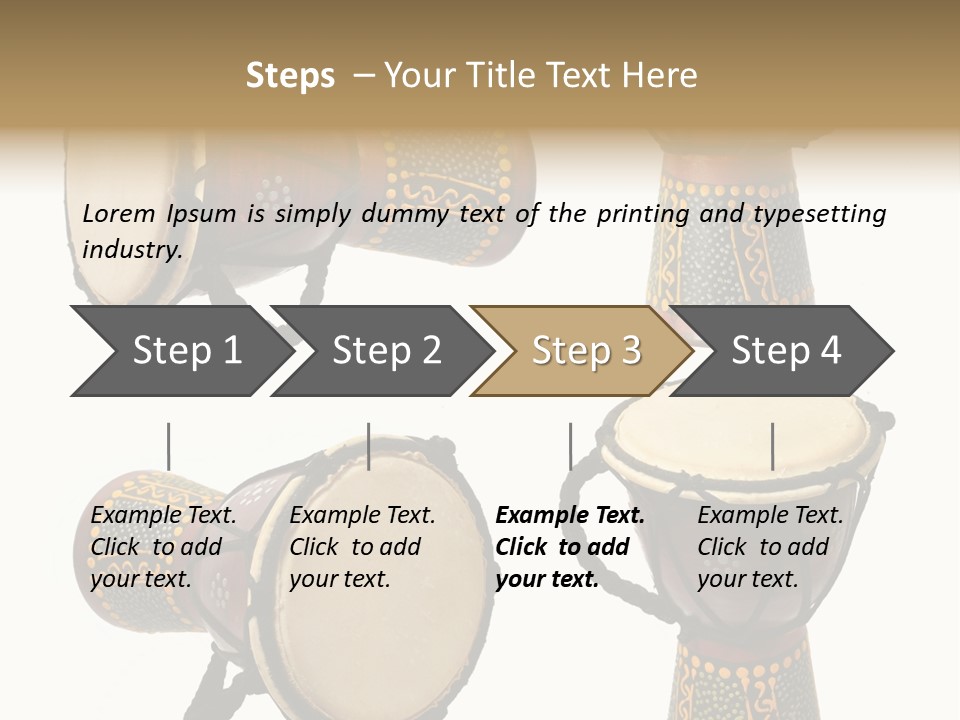 Steps – Your Title Text Here

Lorem Ipsum is simply dummy text of the printing and typesetting industry.

Step 1

Step 2

Step 3

Step 4

Example Text. Click to add your text.

Example Text. Click to add your text.

Example Text. Click to add your text.

Example Text. Click to add your text.